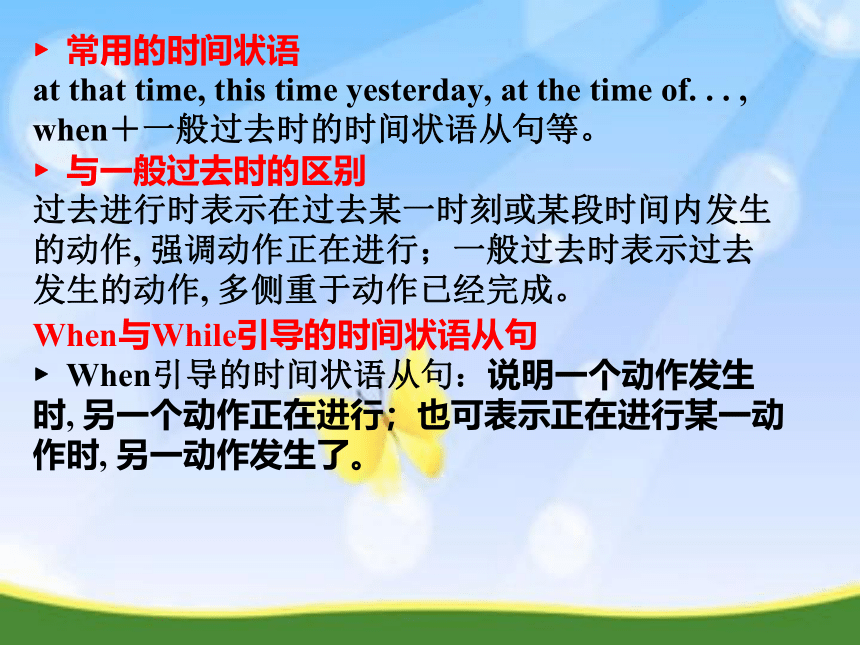 ▸ 常用的时间状语
at that time, this time yesterday, at the time of. . . , when＋一般过去时的时间状语从句等。
▸ 与一般过去时的区别
过去进行时表示在过去某一时刻或某段时间内发生的动作, 强调动作正在进行；一般过去时表示过去发生的动作, 多侧重于动作已经完成。
When与While引导的时间状语从句
▸ When引导的时间状语从句：说明一个动作发生时, 另一个动作正在进行；也可表示正在进行某一动作时, 另一动作发生了。